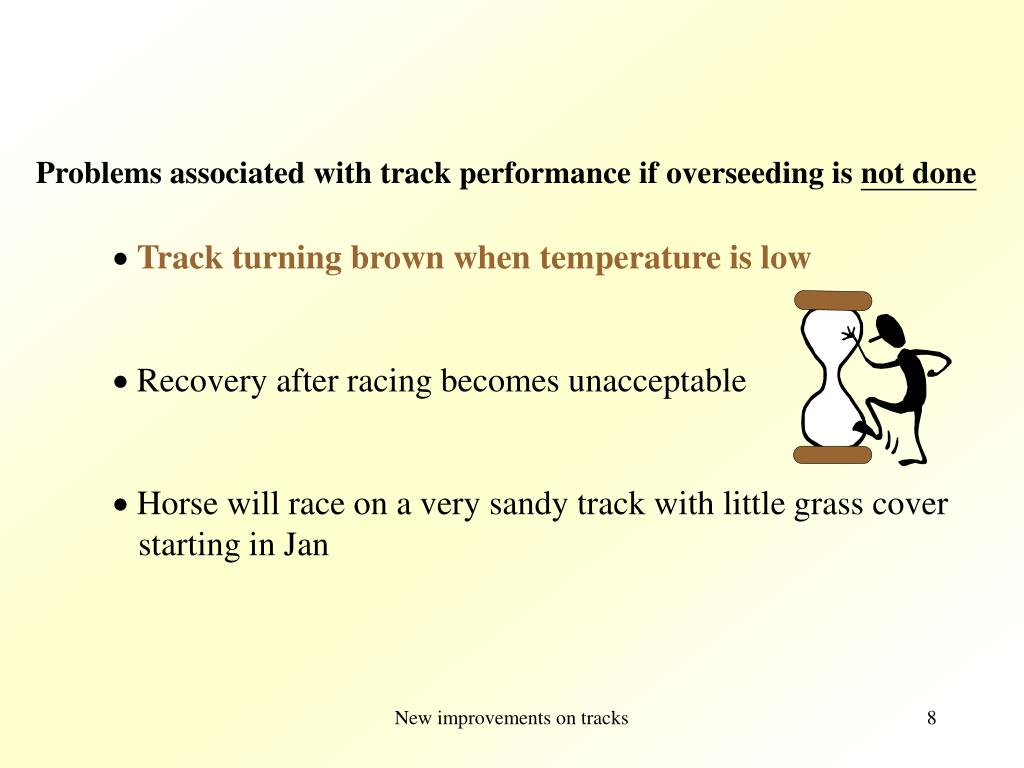 Problems associated with track performance if overseeding is not done

• Track turning brown when temperature is low

• Recovery after racing becomes unacceptable

• Horse will race on a very sandy track with little grass cover starting in Jan

New improvements on tracks

8